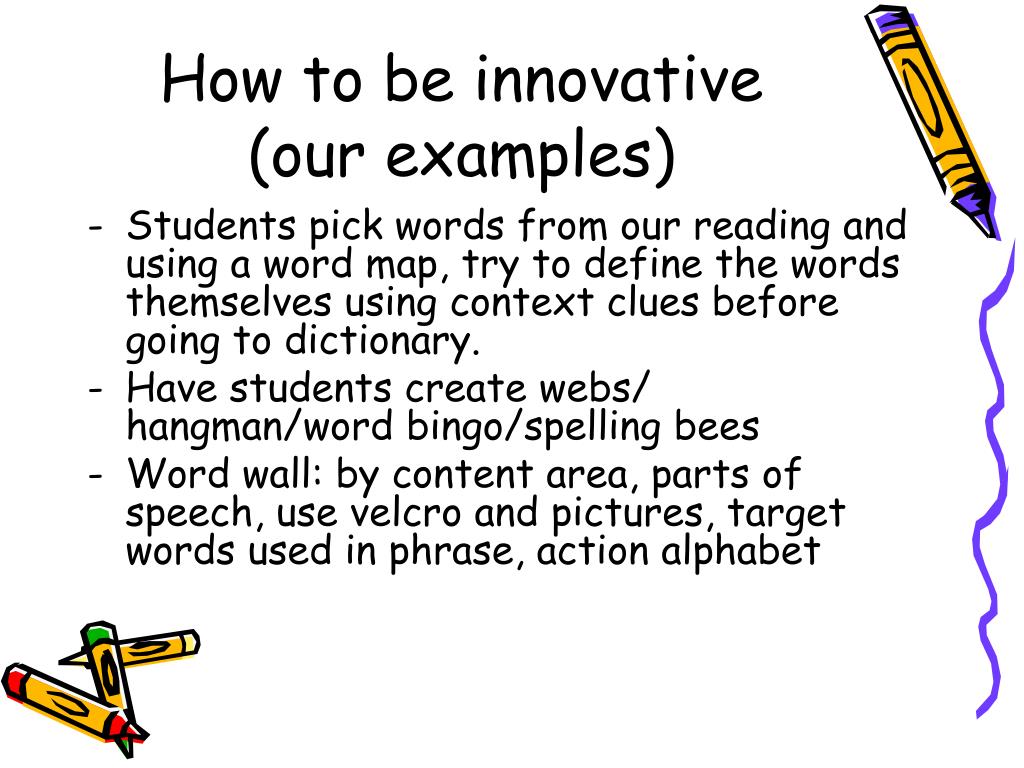 How to be innovative (our examples)

- Students pick words from our reading and using a word map, try to define the words themselves using context clues before going to dictionary.
- Have students create webs/ hangman/word bingo/spelling bees
- Word wall: by content area, parts of speech, use velcro and pictures, target words used in phrase, action alphabet